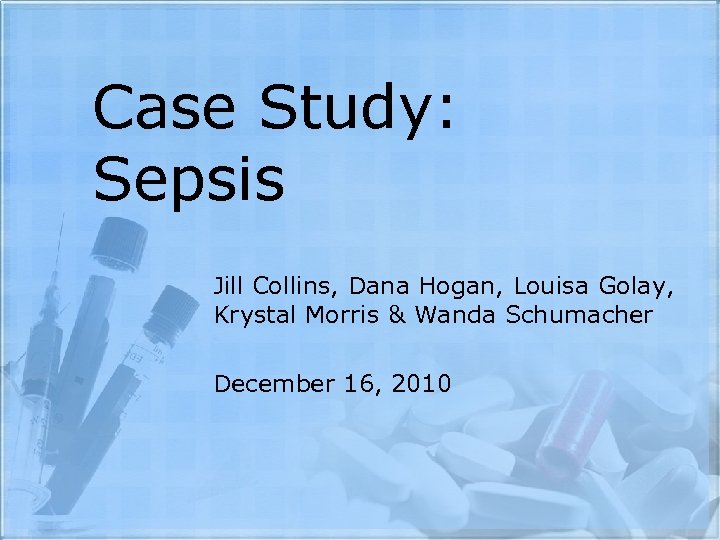 Case Study: Sepsis

Jill Collins, Dana Hogan, Louisa Golay, Krystal Morris & Wanda Schumacher

December 16, 2010